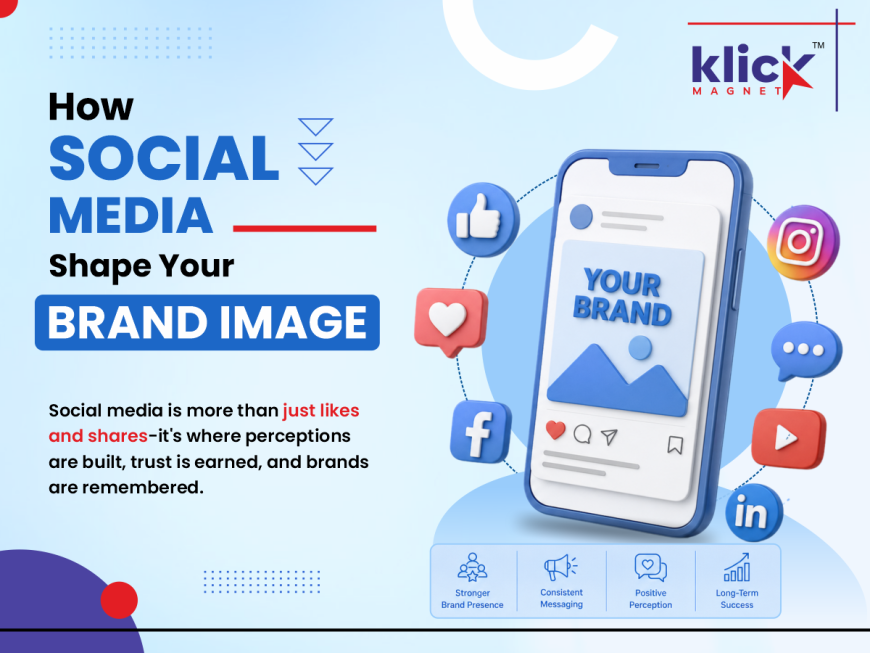 klick™
MAGNET

How
SOCIAL
MEDIA
Shape Your
BRAND IMAGE

Social media is more than just likes and shares-it's where perceptions are built, trust is earned, and brands are remembered.

YOUR BRAND

f

in

Stronger Brand Presence
Consistent Messaging
Positive Perception
Long-Term Success